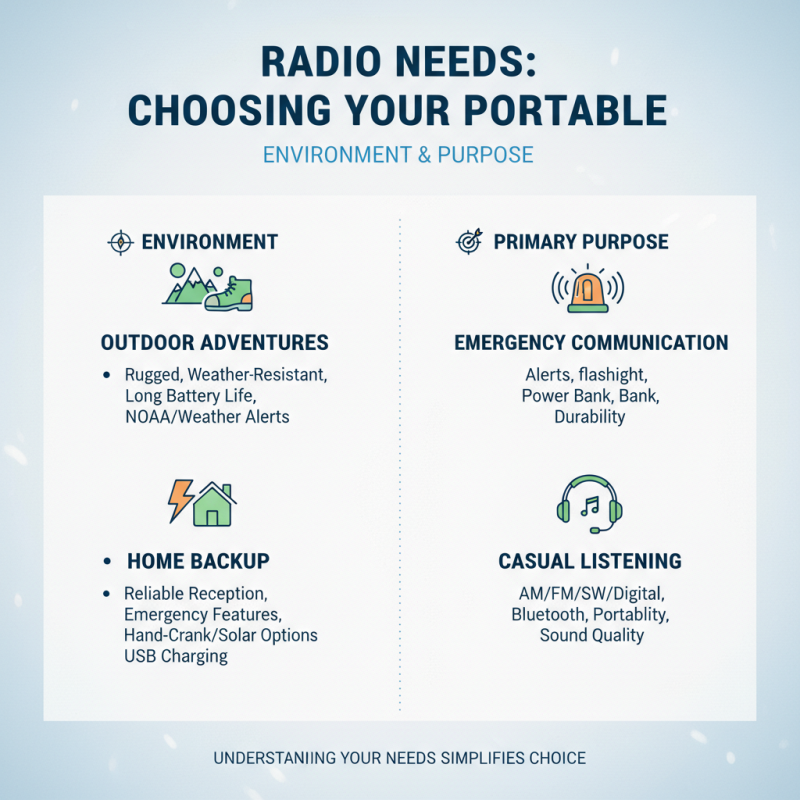 RADIO NEEDS:
CHOOSING YOUR PORTABLE

ENVIRONMENT & PURPOSE

ENVIRONMENT

OUTDOOR ADVENTURES

• Rugged, Weather-Resistant, Long Battery Life, NOAA/Weather Alerts

• HOME BACKUP

• Reliable Reception, Emergency Features, Hand-Crank/Solar Options USB Charging

PRIMARY PURPOSE

EMERGENCY COMMUNICATION

Alerts, flashight, Power Bank, Bank, Durability

CASUAL LISTENING

AM/FM/SW/Digital, Bluetooth, Portablity, Sound Quality

UNDERSTANIING YOUR NEEDS SIMPLIFIES CHOICE